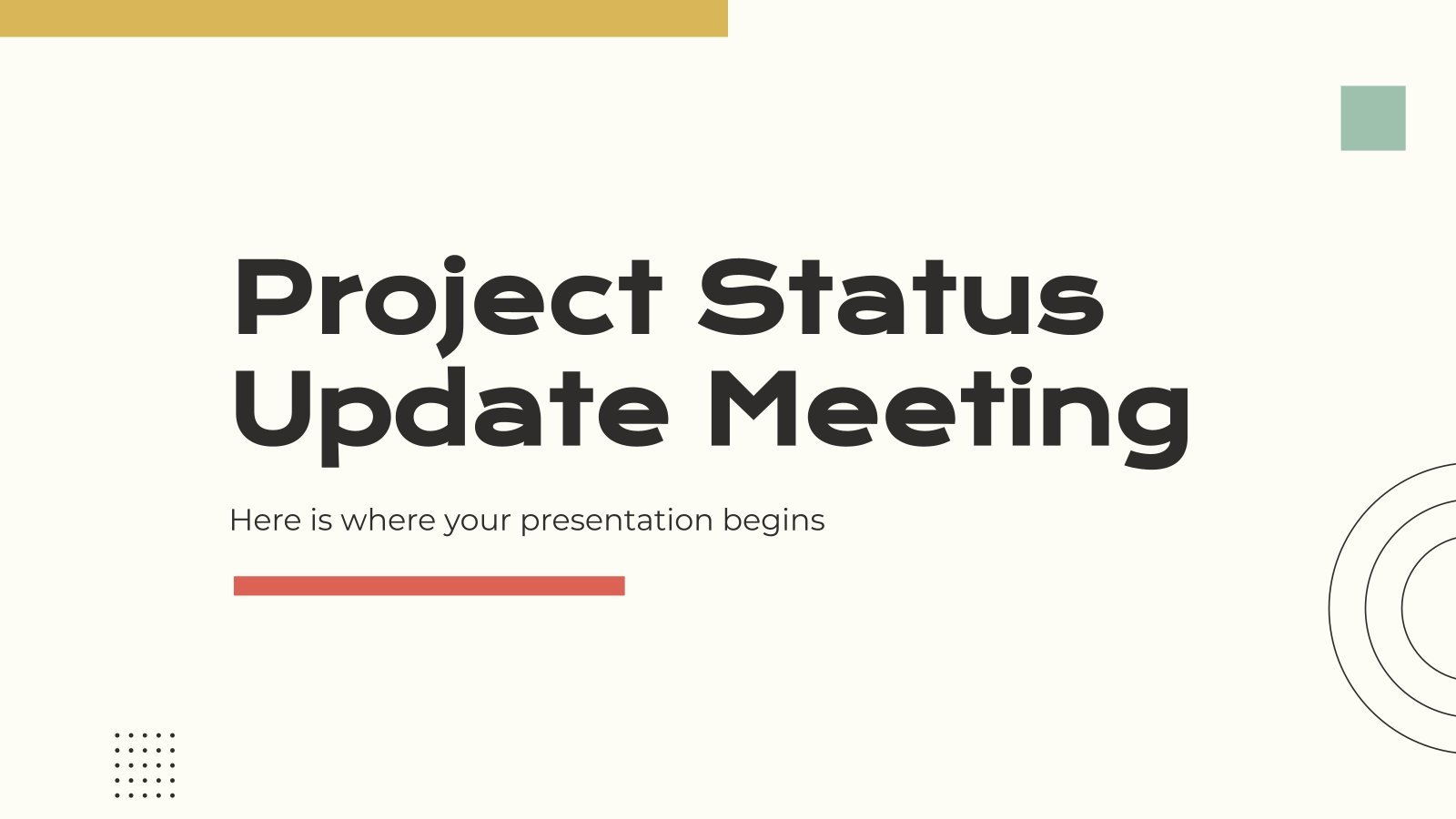 Project Status Update Meeting

Here is where your presentation begins